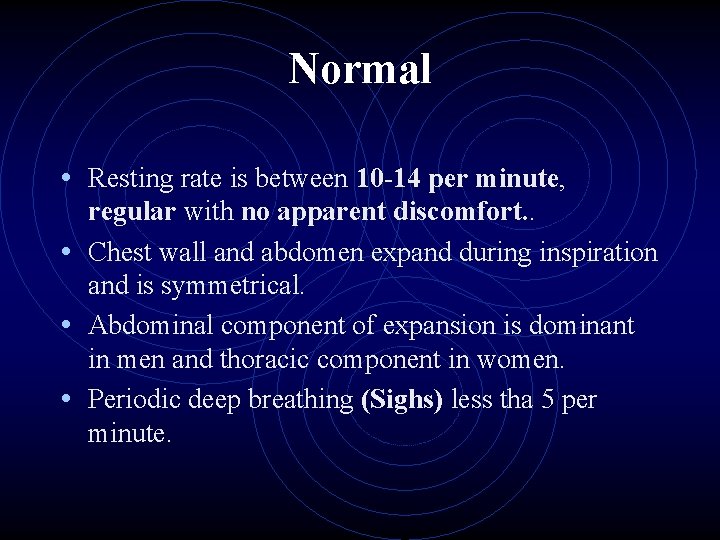 Normal

• Resting rate is between 10-14 per minute, regular with no apparent discomfort..

• Chest wall and abdomen expand during inspiration and is symmetrical.

• Abdominal component of expansion is dominant in men and thoracic component in women.

• Periodic deep breathing (Sighs) less tha 5 per minute.